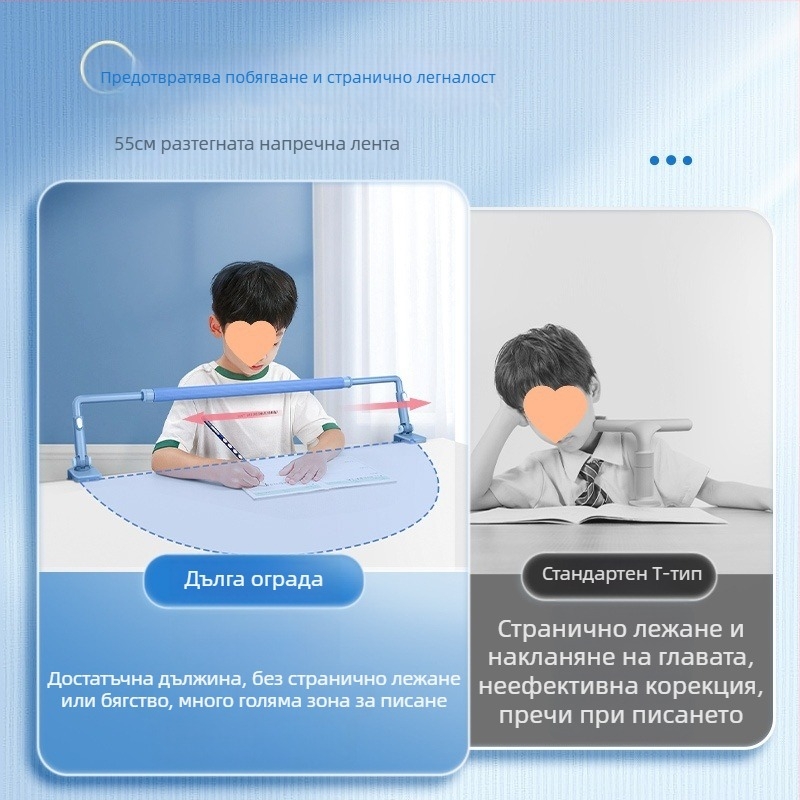 Предотвратява побягване и странично легналост

55см разтегната напречна лента

Дълга ограда

Достатъчна дължина, без странично лежане или бягство, много голяма зона за писане

Стандартен Т-тип

Странично лежане и накланяне на главата, неефективна корекция, пречи при писането